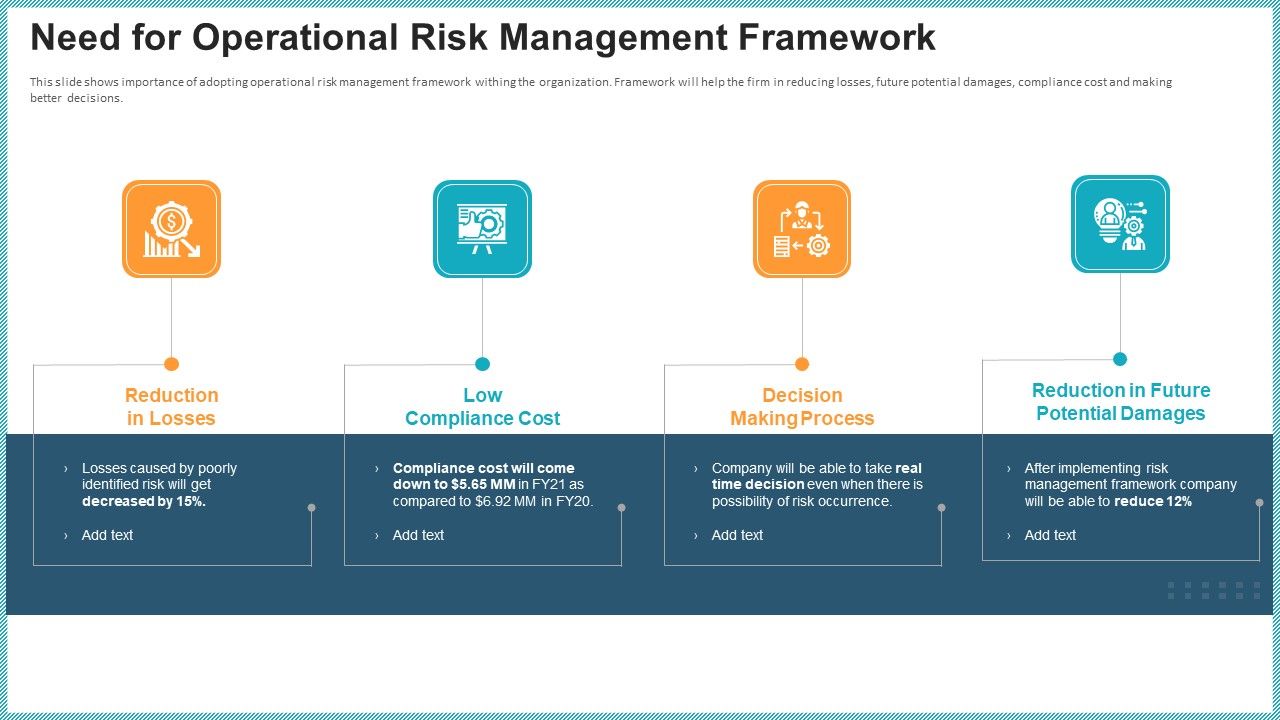 Need for Operational Risk Management Framework

This slide shows importance of adopting operational risk management framework withing the organization. Framework will help the firm in reducing losses, future potential damages, compliance cost and making better decisions.

Reduction in Losses

› Losses caused by poorly identified risk will get decreased by 15%.

› Add text

Low Compliance Cost

› Compliance cost will come down to $5.65 MM in FY21 as compared to $6.92 MM in FY20.

› Add text

Decision Making Process

› Company will be able to take real time decision even when there is possibility of risk occurrence.

› Add text

Reduction in Future Potential Damages

› After implementing risk management framework company will be able to reduce 12%

› Add text